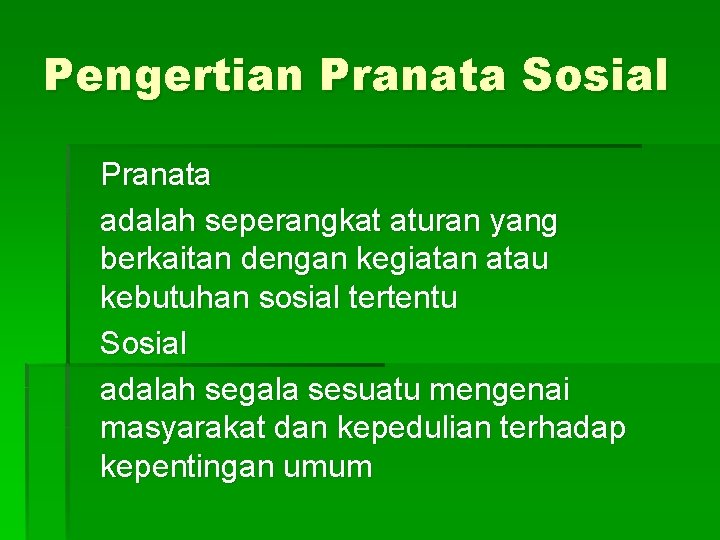 Pengertian Pranata Sosial

Pranata

adalah seperangkat aturan yang berkaitan dengan kegiatan atau kebutuhan sosial tertentu

Sosial

adalah segala sesuatu mengenai masyarakat dan kepedulian terhadap kepentingan umum